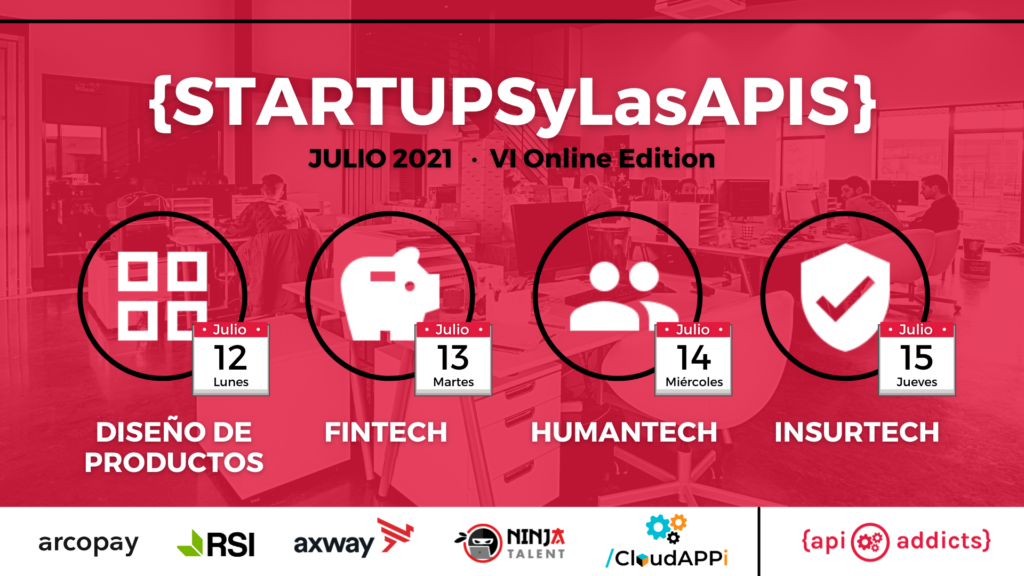 {STARTUPSyLasAPIS}

JULIO 2021 · VI Online Edition

Julio
12
Lunes

DISEÑO DE PRODUCTOS

Julio
13
Martes

FINTECH

Julio
14
Miércoles

HUMANTECH

Julio
15
Jueves

INSURTECH

arcopay RSI axway NINJA TALENT /CloudAPPi {api addicts}